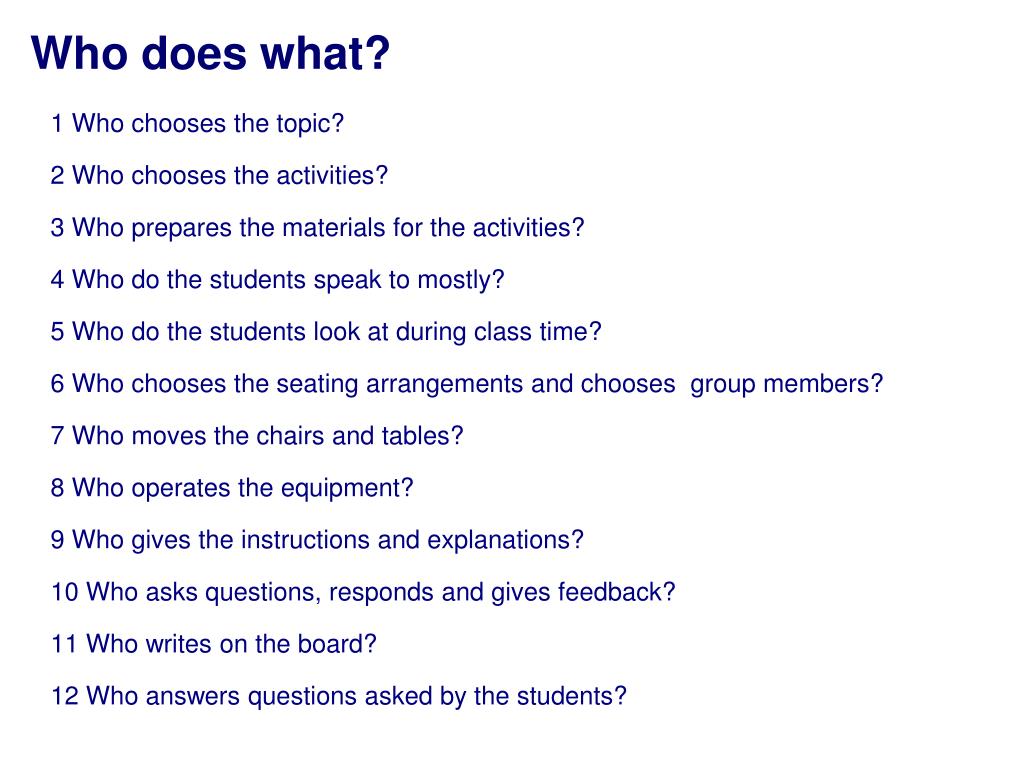 Who does what?

1 Who chooses the topic?

2 Who chooses the activities?

3 Who prepares the materials for the activities?

4 Who do the students speak to mostly?

5 Who do the students look at during class time?

6 Who chooses the seating arrangements and chooses  group members?

7 Who moves the chairs and tables?

8 Who operates the equipment?

9 Who gives the instructions and explanations?

10 Who asks questions, responds and gives feedback?

11 Who writes on the board?

12 Who answers questions asked by the students?